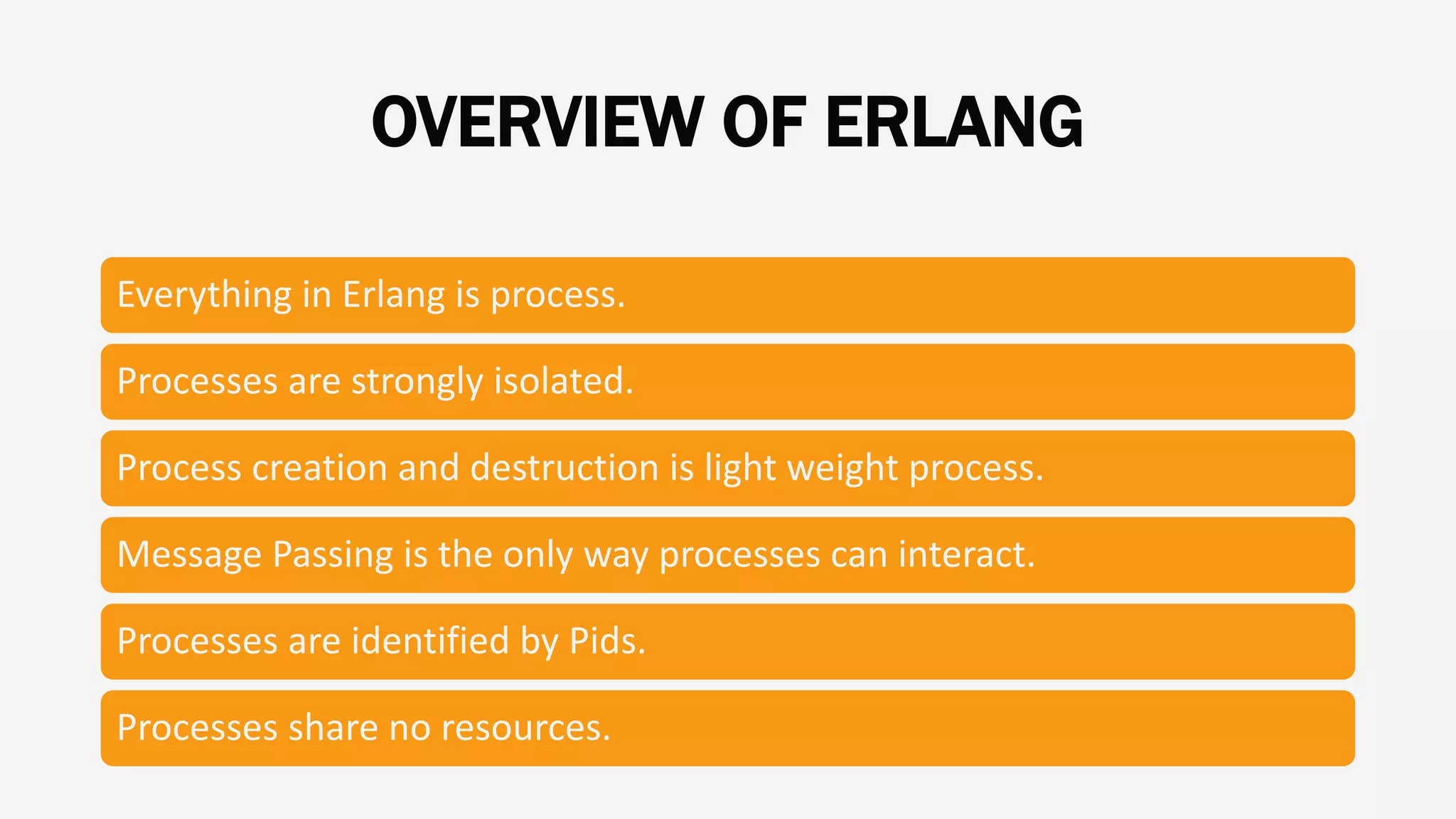 OVERVIEW OF ERLANG

Everything in Erlang is process.

Processes are strongly isolated.

Process creation and destruction is light weight process.

Message Passing is the only way processes can interact.

Processes are identified by Pids.

Processes share no resources.